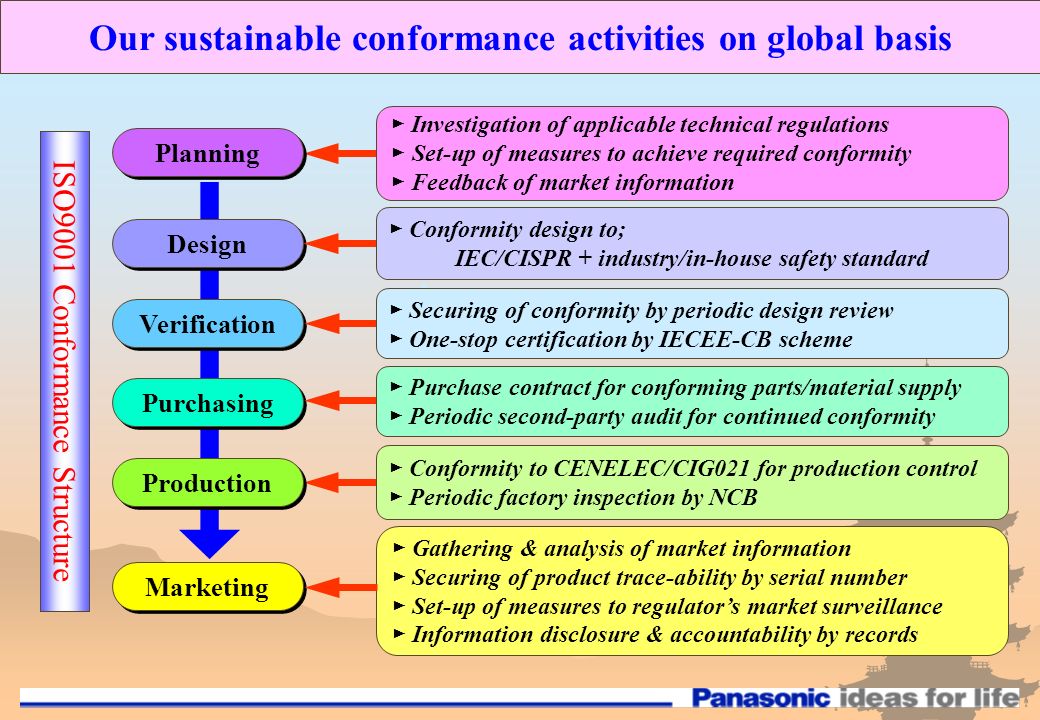 Our sustainable conformance activities on global basis

ISO9001 Conformance Structure

Planning

► Investigation of applicable technical regulations
► Set-up of measures to achieve required conformity
► Feedback of market information

Design

► Conformity design to;
IEC/CISPR + industry/in-house safety standard

Verification

► Securing of conformity by periodic design review
► One-stop certification by IECEE-CB scheme

Purchasing

► Purchase contract for conforming parts/material supply
► Periodic second-party audit for continued conformity

Production

► Conformity to CENELEC/CIG021 for production control
► Periodic factory inspection by NCB

Marketing

► Gathering & analysis of market information
► Securing of product trace-ability by serial number
► Set-up of measures to regulator's market surveillance
► Information disclosure & accountability by records

Panasonic ideas for life